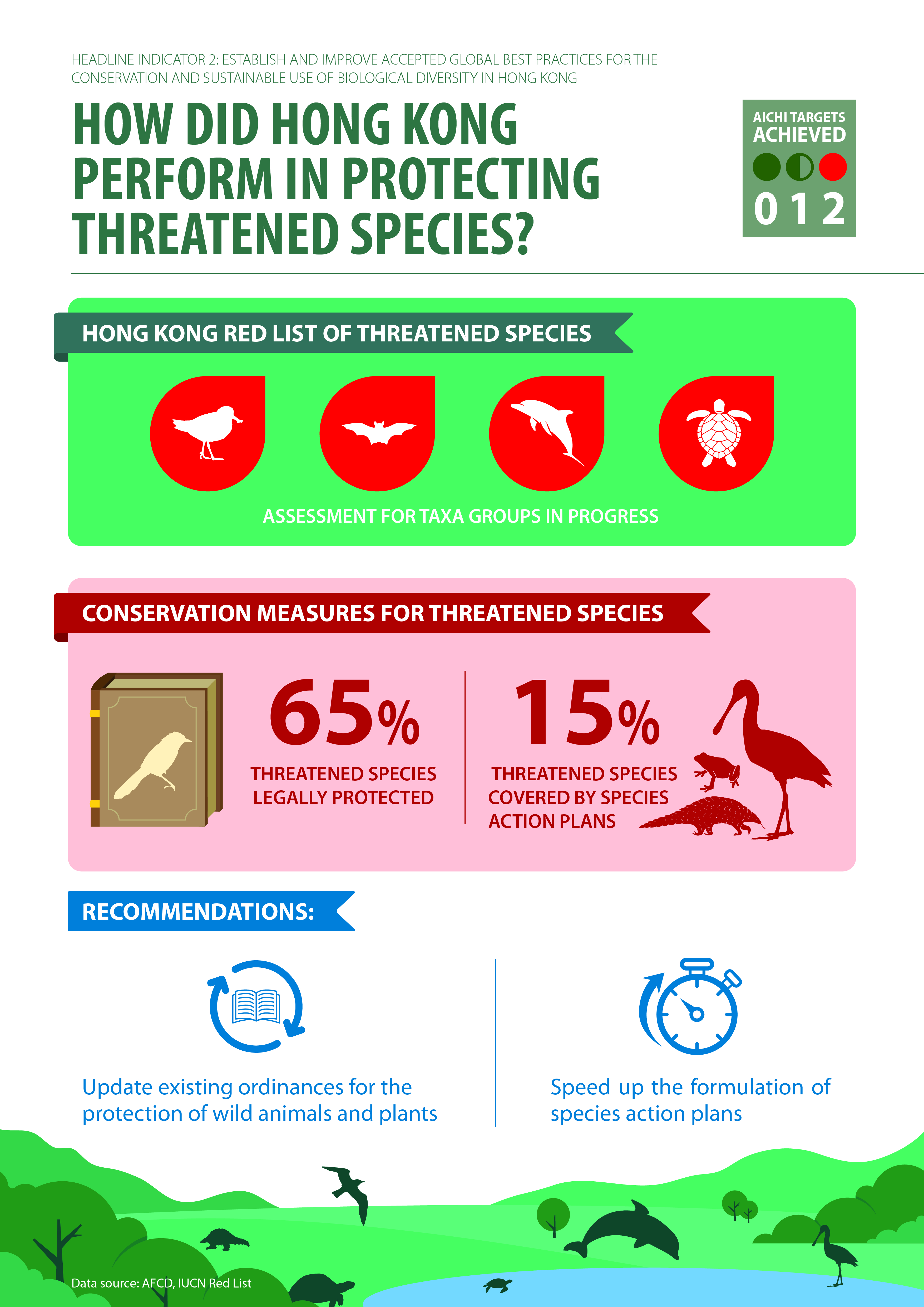 HEADLINE INDICATOR 2: ESTABLISH AND IMPROVE ACCEPTED GLOBAL BEST PRACTICES FOR THE CONSERVATION AND SUSTAINABLE USE OF BIOLOGICAL DIVERSITY IN HONG KONG

HOW DID HONG KONG PERFORM IN PROTECTING THREATENED SPECIES?

AICHI TARGETS ACHIEVED

0 1 2

HONG KONG RED LIST OF THREATENED SPECIES

ASSESSMENT FOR TAXA GROUPS IN PROGRESS

CONSERVATION MEASURES FOR THREATENED SPECIES

65%

THREATENED SPECIES LEGALLY PROTECTED

15%

THREATENED SPECIES COVERED BY SPECIES ACTION PLANS

RECOMMENDATIONS:

Update existing ordinances for the protection of wild animals and plants

Speed up the formulation of species action plans

Data source: AFCD, IUCN Red List